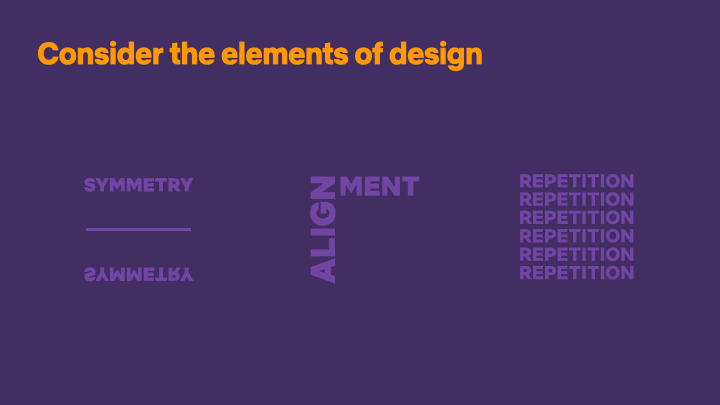 Consider the elements of design

SYMMETRY

SYMMETRY

ALIGNMENT

REPETITION
REPETITION
REPETITION
REPETITION
REPETITION
REPETITION